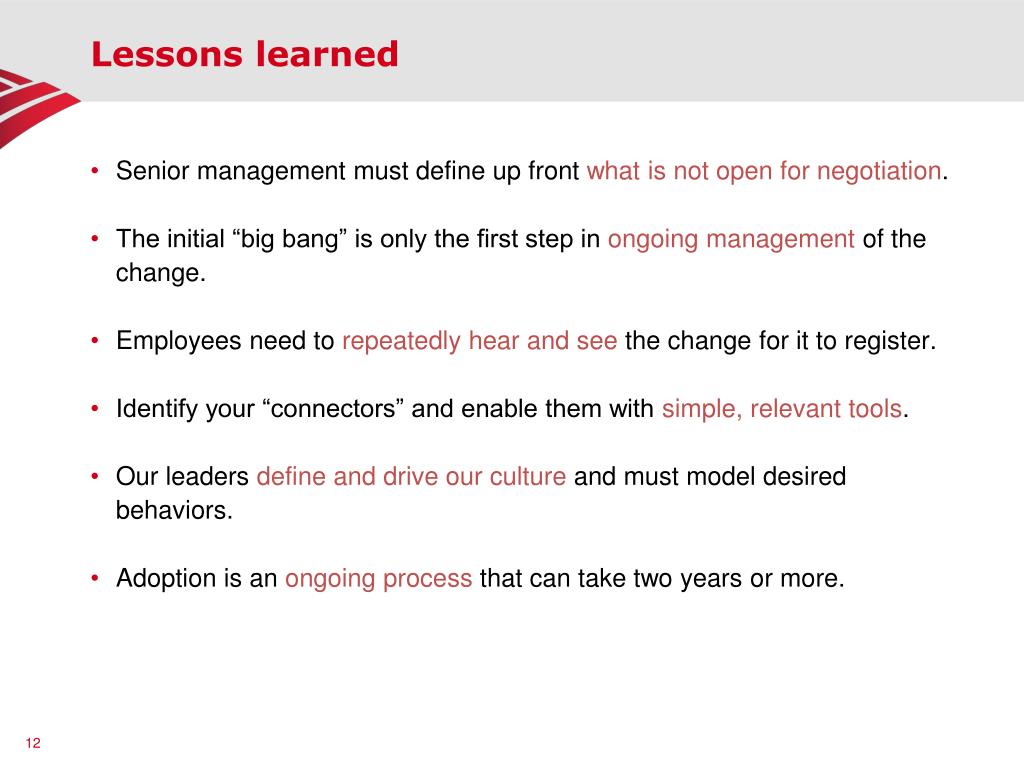 Lessons learned

• Senior management must define up front what is not open for negotiation.

• The initial “big bang” is only the first step in ongoing management of the change.

• Employees need to repeatedly hear and see the change for it to register.

• Identify your “connectors” and enable them with simple, relevant tools.

• Our leaders define and drive our culture and must model desired behaviors.

• Adoption is an ongoing process that can take two years or more.

12